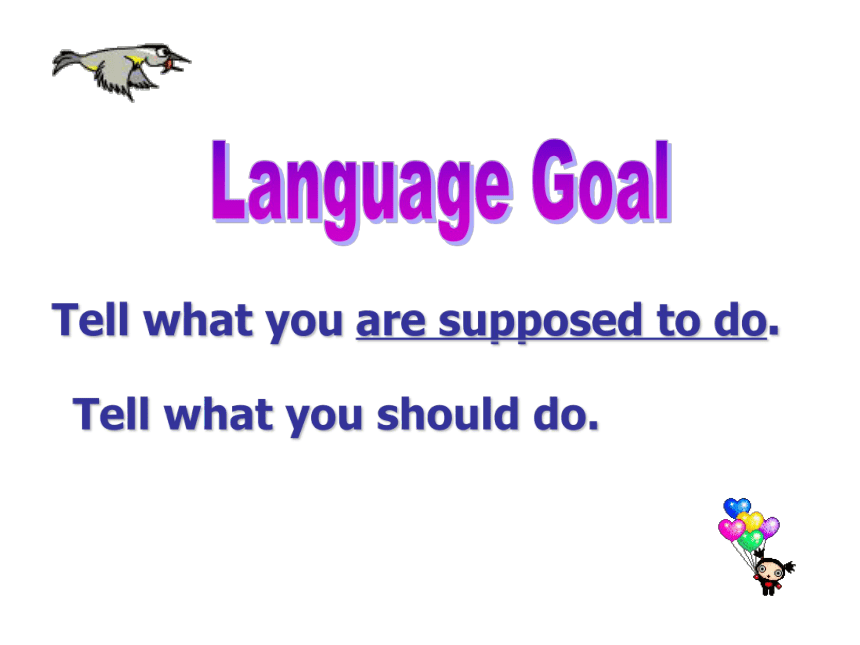 Language Goal

Tell what you are supposed to do.

Tell what you should do.